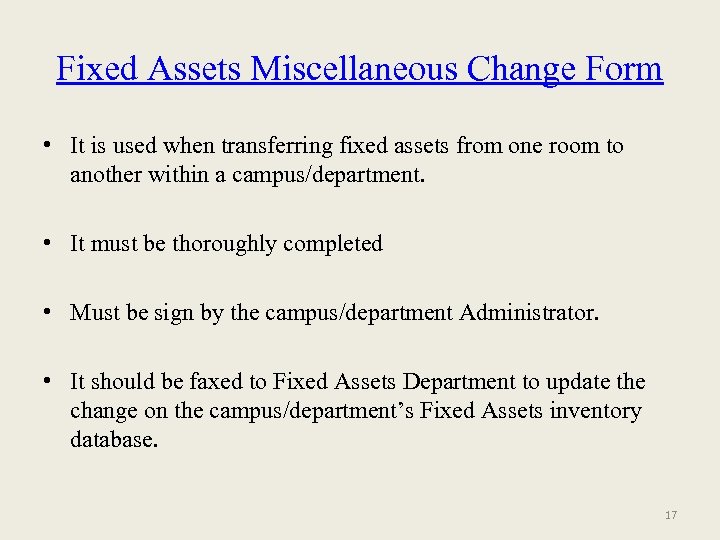 Fixed Assets Miscellaneous Change Form

• It is used when transferring fixed assets from one room to another within a campus/department.

• It must be thoroughly completed

• Must be sign by the campus/department Administrator.

• It should be faxed to Fixed Assets Department to update the change on the campus/department's Fixed Assets inventory database.

17